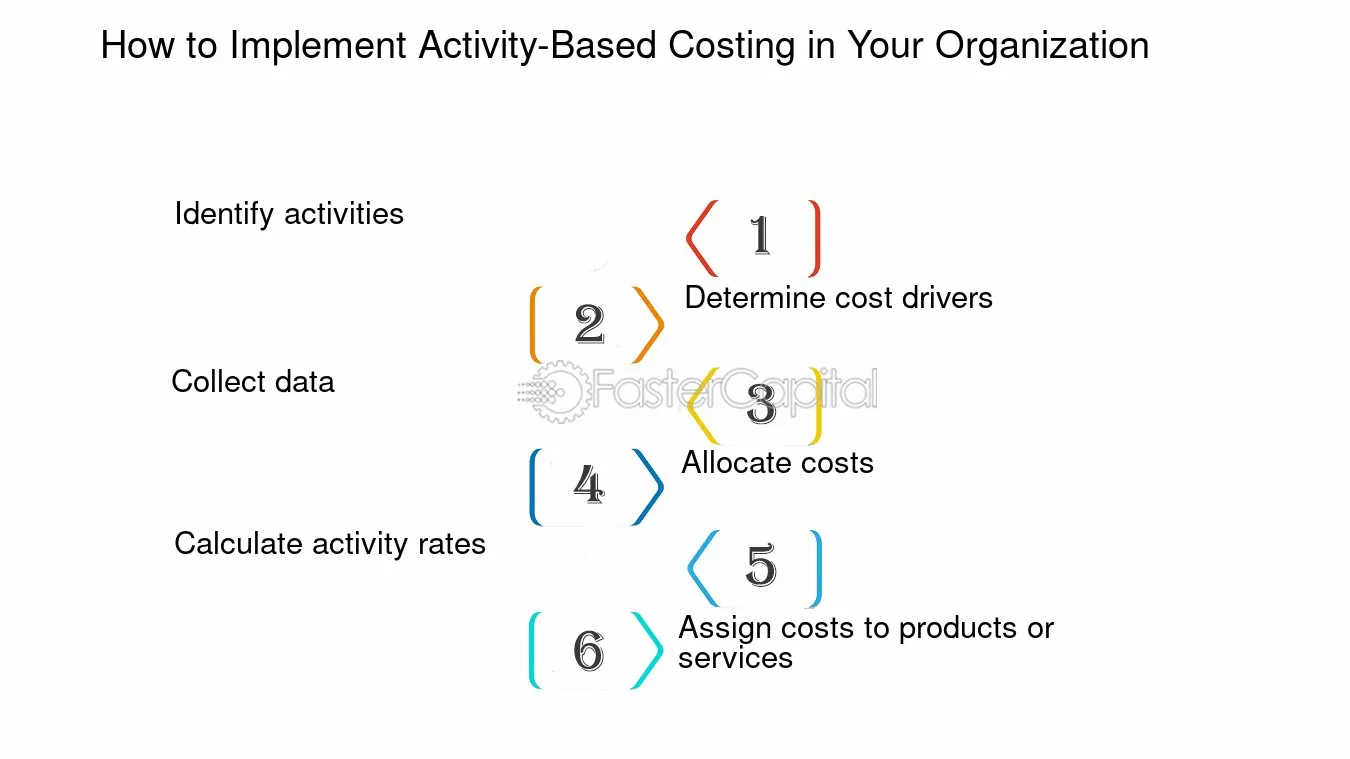 How to Implement Activity-Based Costing in Your Organization

Identify activities

1

2

Determine cost drivers

Collect data

FasterCapital

3

4

Allocate costs

Calculate activity rates

5

6

Assign costs to products or services